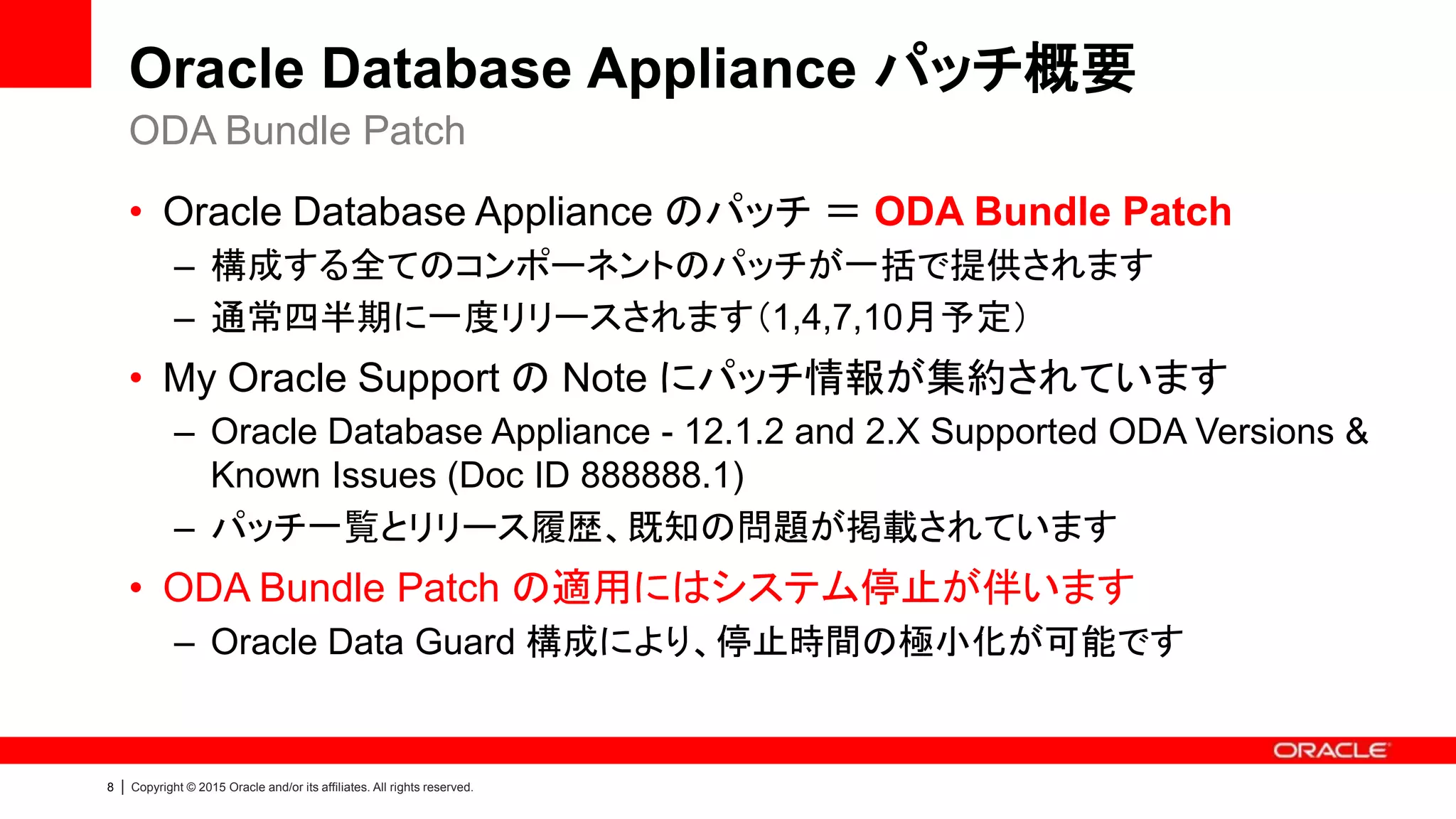 Oracle Database Appliance パッチ概要

ODA Bundle Patch

• Oracle Database Appliance のパッチ ＝ ODA Bundle Patch
– 構成する全てのコンポーネントのパッチが一括で提供されます
– 通常四半期に一度リリースされます（1,4,7,10月予定）

• My Oracle Support の Note にパッチ情報が集約されています
– Oracle Database Appliance - 12.1.2 and 2.X Supported ODA Versions & Known Issues (Doc ID 888888.1)
– パッチ一覧とリリース履歴、既知の問題が掲載されています

• ODA Bundle Patch の適用にはシステム停止が伴います
– Oracle Data Guard 構成により、停止時間の極小化が可能です

ORACLE

8 | Copyright © 2015 Oracle and/or its affiliates. All rights reserved.